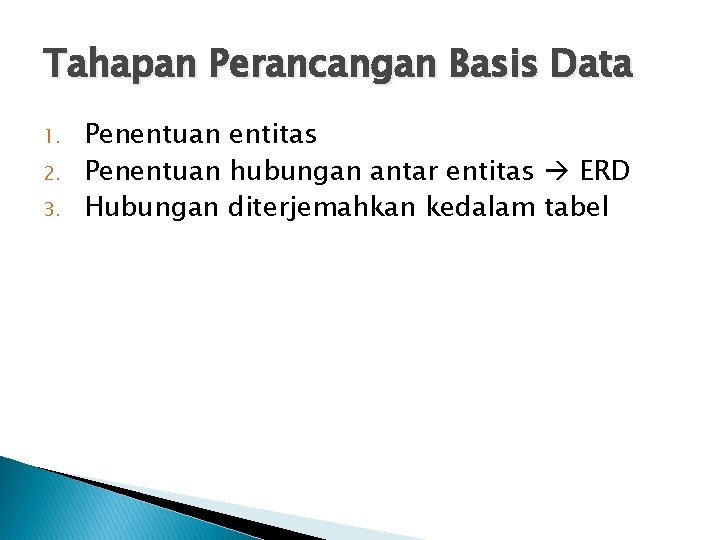 Tahapan Perancangan Basis Data

1. Penentuan entitas
2. Penentuan hubungan antar entitas → ERD
3. Hubungan diterjemahkan kedalam tabel